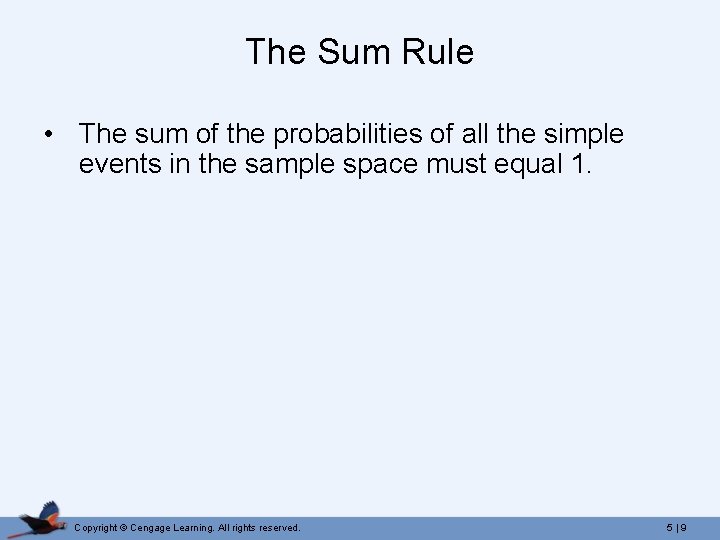 The Sum Rule

• The sum of the probabilities of all the simple events in the sample space must equal 1.

Copyright © Cengage Learning. All rights reserved.

5 | 9